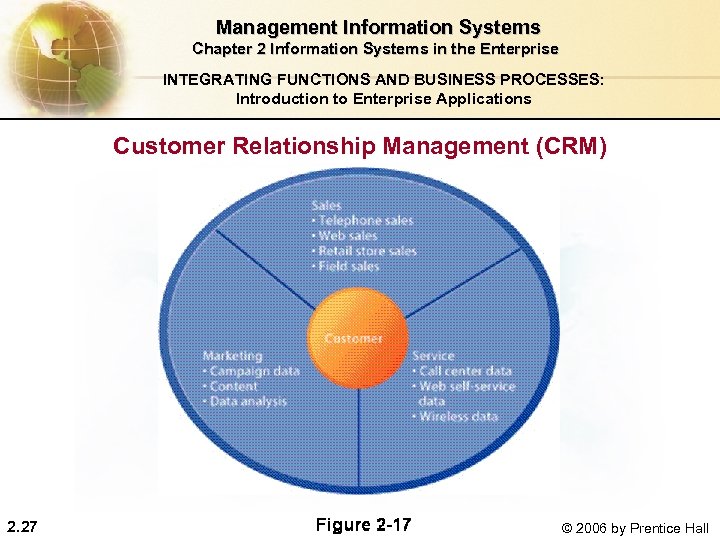 Management Information Systems
Chapter 2 Information Systems in the Enterprise

INTEGRATING FUNCTIONS AND BUSINESS PROCESSES:
Introduction to Enterprise Applications

Customer Relationship Management (CRM)

Sales
• Telephone sales
• Web sales
• Retail store sales
• Field sales

Customer

Marketing
• Campaign data
• Content
• Data analysis

Service
• Call center data
• Web self-service data
• Wireless data

2.27

Figure 2-17

© 2006 by Prentice Hall